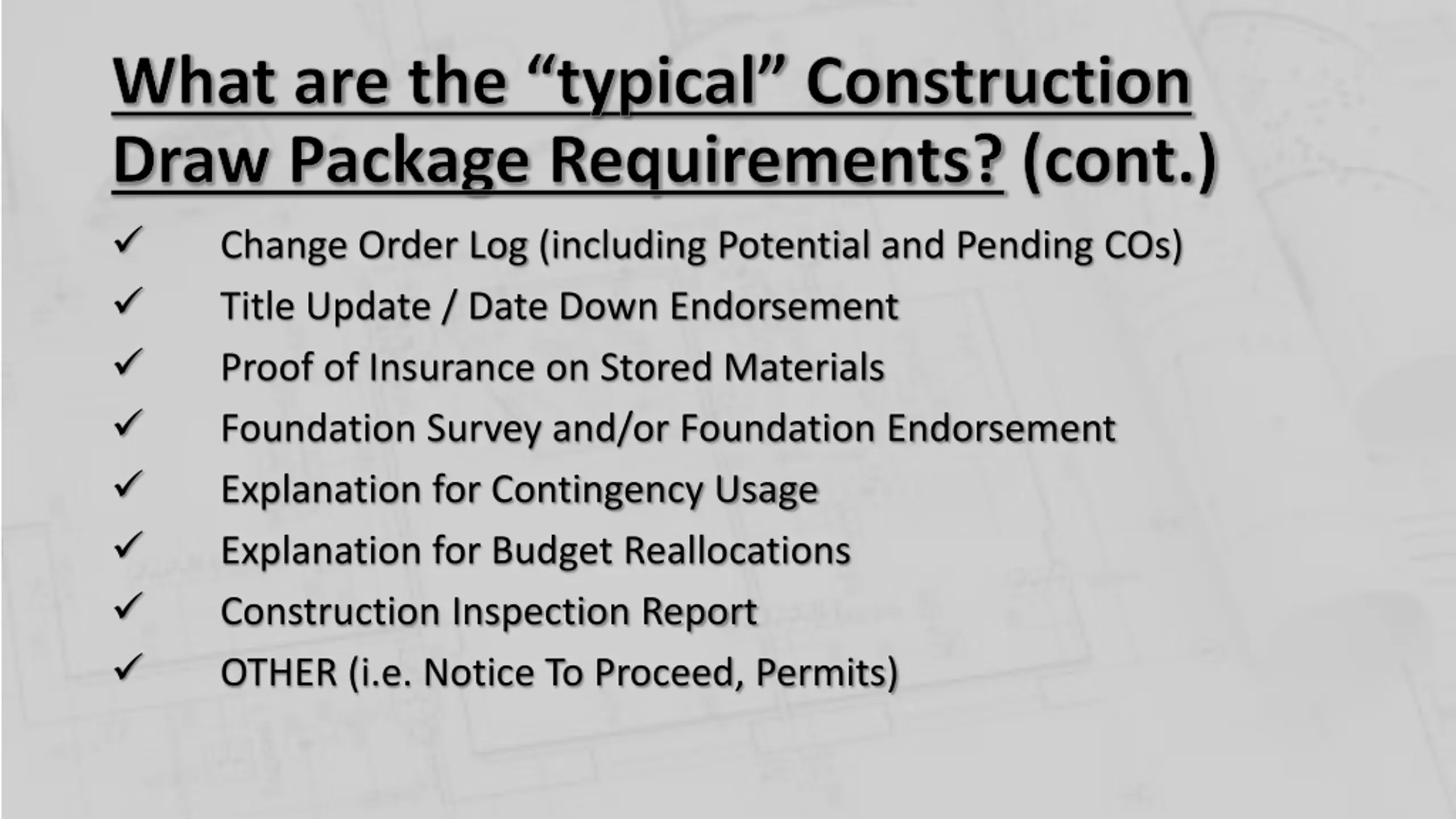 What are the “typical” Construction Draw Package Requirements? (cont.)

✓ Change Order Log (including Potential and Pending COs)
✓ Title Update / Date Down Endorsement
✓ Proof of Insurance on Stored Materials
✓ Foundation Survey and/or Foundation Endorsement
✓ Explanation for Contingency Usage
✓ Explanation for Budget Reallocations
✓ Construction Inspection Report
✓ OTHER (i.e. Notice To Proceed, Permits)